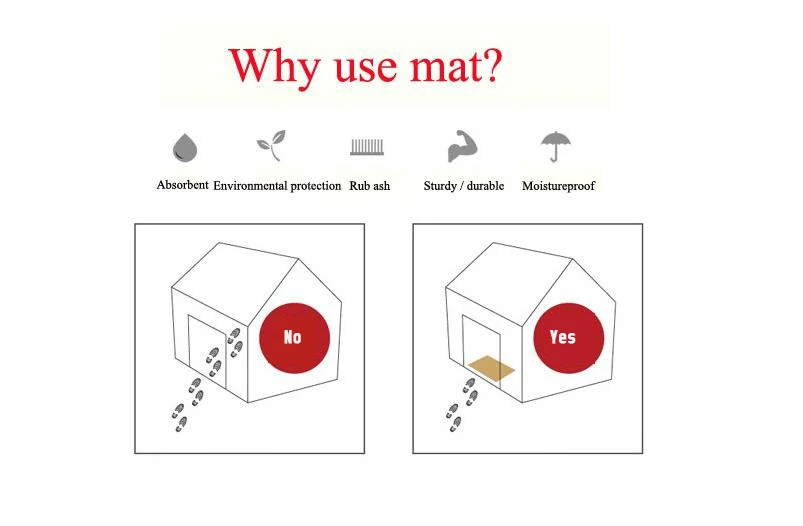 Why use mat?

Absorbent Environmental protection Rub ash Sturdy / durable Moistureproof

No

Yes